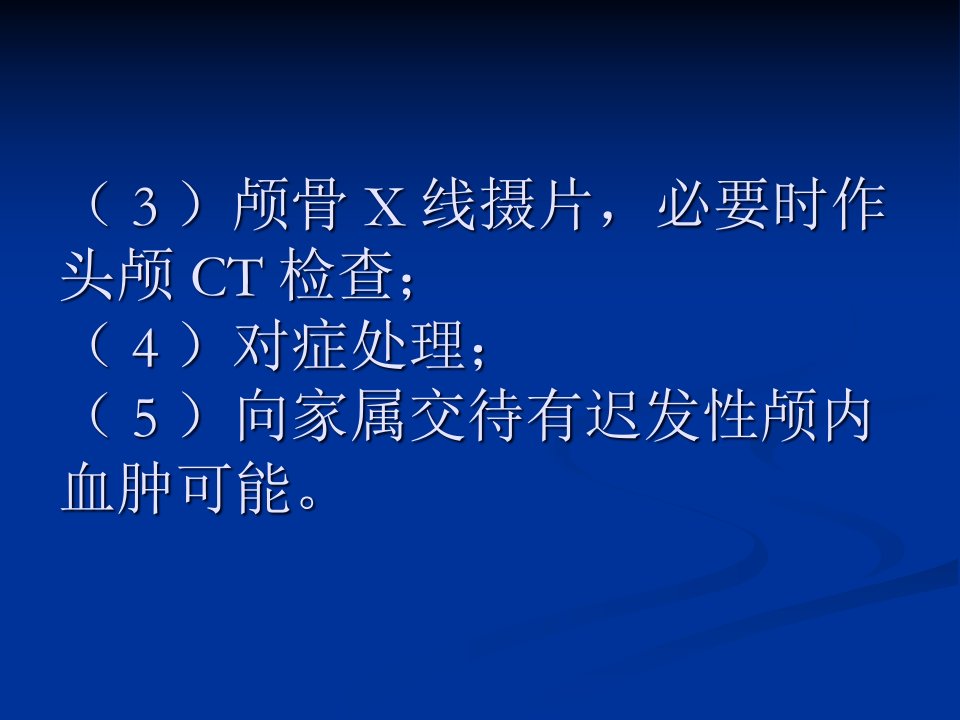 （３）颅骨 X 线摄片，必要时作头颅 CT 检查；
（４）对症处理；
（５）向家属交待有迟发性颅内血肿可能。